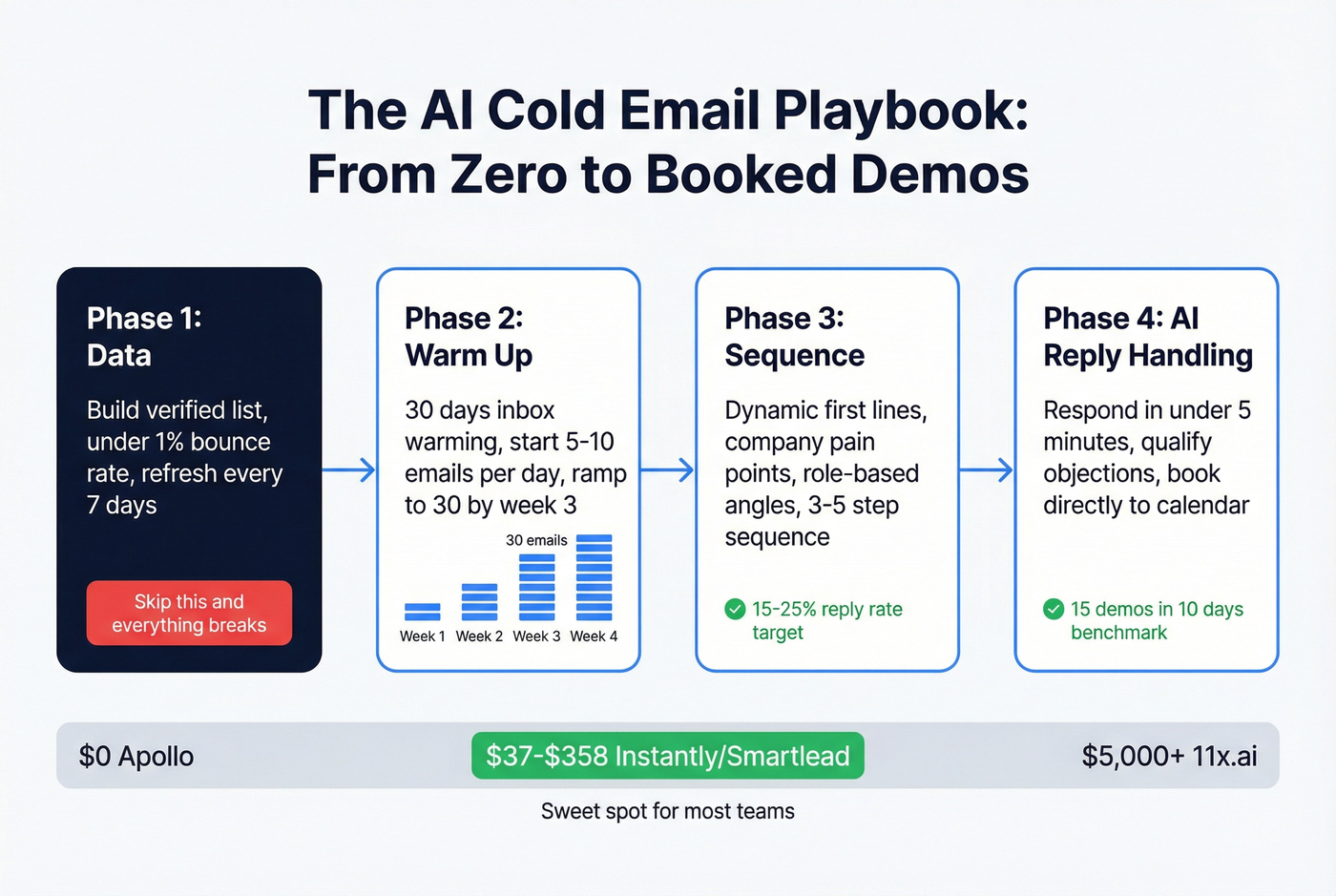 The AI Cold Email Playbook: From Zero to Booked Demos

Phase 1: Data

Build verified list, under 1% bounce rate, refresh every 7 days

Skip this and everything breaks

Phase 2: Warm Up

30 days inbox warming, start 5-10 emails per day, ramp to 30 by week 3

30 emails

Week 1 Week 2 Week 3 Week 4

Phase 3: Sequence

Dynamic first lines, company pain points, role-based angles, 3-5 step sequence

15-25% reply rate target

Phase 4: AI Reply Handling

Respond in under 5 minutes, qualify objections, book directly to calendar

15 demos in 10 days benchmark

$0 Apollo

$37-$358 Instantly/Smartlead

$5,000+ 11x.ai

Sweet spot for most teams